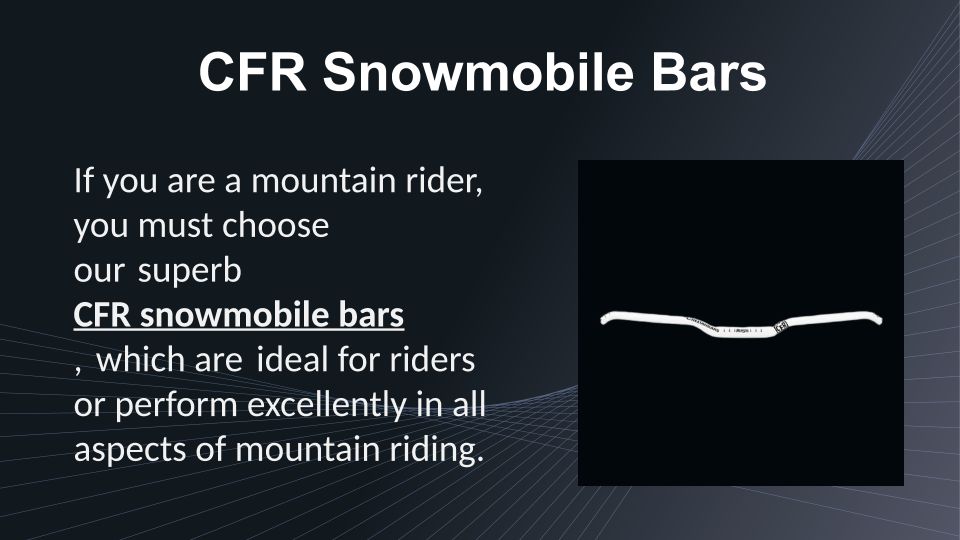 CFR Snowmobile Bars

If you are a mountain rider, you must choose our superb CFR snowmobile bars , which are ideal for riders or perform excellently in all aspects of mountain riding.